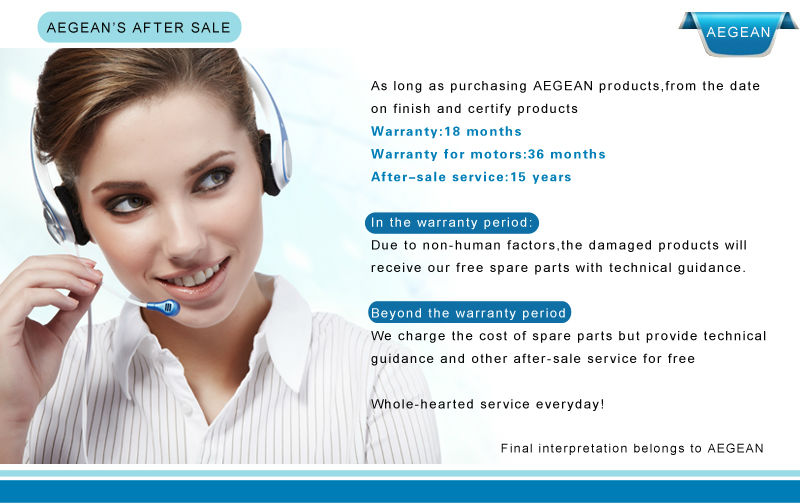 AEGEAN'S AFTER SALE

AEGEAN

As long as purchasing AEGEAN products,from the date on finish and certify products
Warranty:18 months
Warranty for motors:36 months
After-sale service:15 years

In the warranty period:
Due to non-human factors,the damaged products will receive our free spare parts with technical guidance.

Beyond the warranty period
We charge the cost of spare parts but provide technical guidance and other after-sale service for free

Whole-hearted service everyday!

Final interpretation belongs to AEGEAN